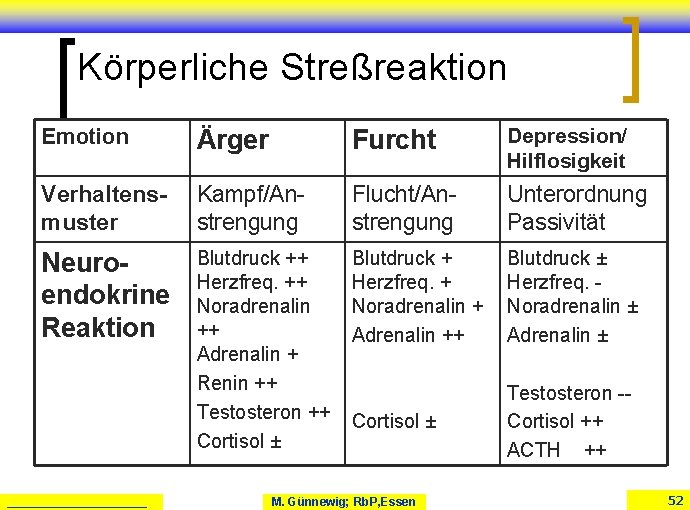 Körperliche Streßreaktion

| Emotion | Ärger | Furcht | Depression/ Hilflosigkeit |
|---|---|---|---|
| Verhaltensmuster | Kampf/Anstrengung | Flucht/Anstrengung | Unterordnung Passivität |
| Neuroendokrine Reaktion | Blutdruck ++ Herzfreq. ++ Noradrenalin ++ Adrenalin + Renin ++ Testosteron ++ Cortisol ± | Blutdruck + Herzfreq. + Noradrenalin + Adrenalin ++ Cortisol ± | Blutdruck ± Herzfreq. - Noradrenalin ± Adrenalin ± Testosteron -- Cortisol ++ ACTH ++ |

M. Günnewig; RbP,Essen

52